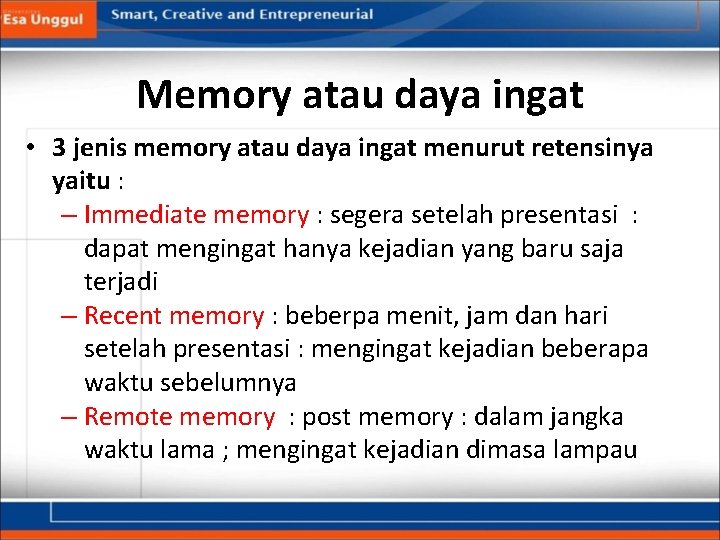 Esa Unggul

Smart, Creative and Entrepreneurial

Memory atau daya ingat

• 3 jenis memory atau daya ingat menurut retensinya yaitu :

– Immediate memory : segera setelah presentasi : dapat mengingat hanya kejadian yang baru saja terjadi

– Recent memory : beberpa menit, jam dan hari setelah presentasi : mengingat kejadian beberapa waktu sebelumnya

– Remote memory : post memory : dalam jangka waktu lama ; mengingat kejadian dimasa lampau